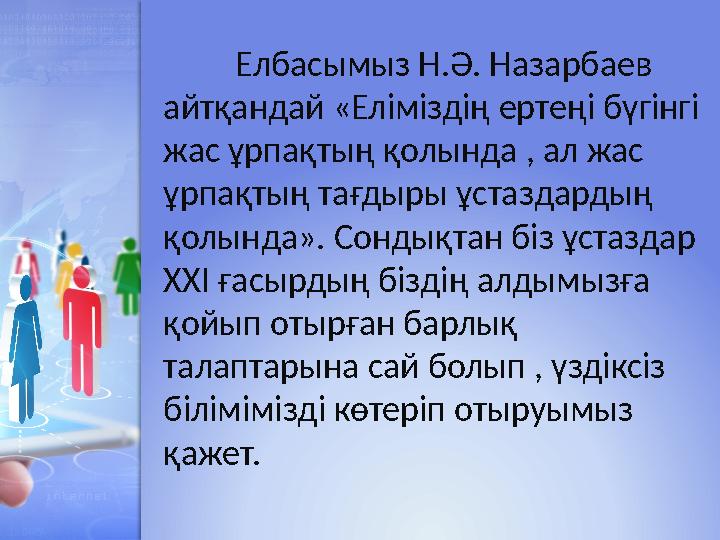 Елбасымыз Н.Ә. Назарбаев айтқандай «Еліміздің ертеңі бүгінгі жас ұрпақтың қолында , ал жас ұрпақтың тағдыры ұстаздардың қолында». Сондықтан біз ұстаздар XXI ғасырдың біздің алдымызға қойып отырған барлық талаптарына сай болып , үздіксіз білімімізді көтеріп отыруымыз қажет.